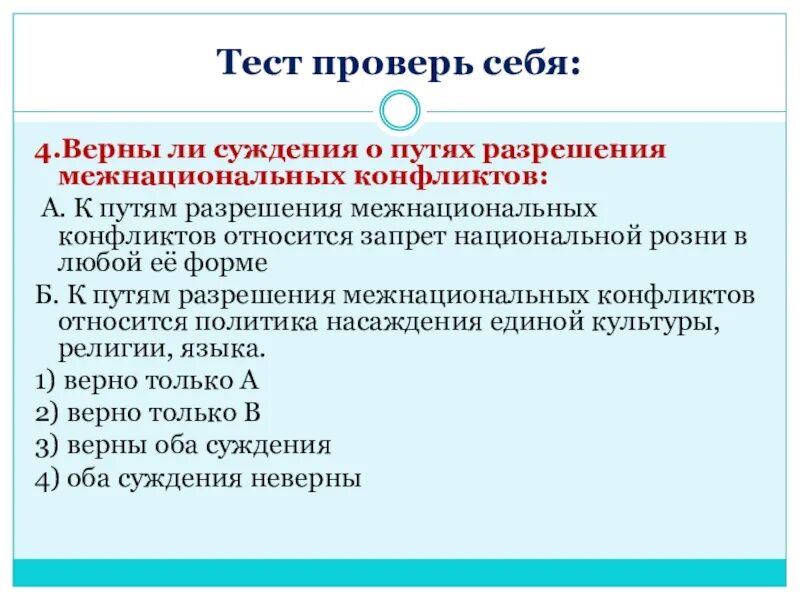 Тест проверь себя:

4.Верны ли суждения о путях разрешения межнациональных конфликтов:

А. К путям разрешения межнациональных конфликтов относится запрет национальной розни в любой её форме

Б. К путям разрешения межнациональных конфликтов относится политика насаждения единой культуры, религии, языка.

1) верно только А

2) верно только В

3) верны оба суждения

4) оба суждения неверны